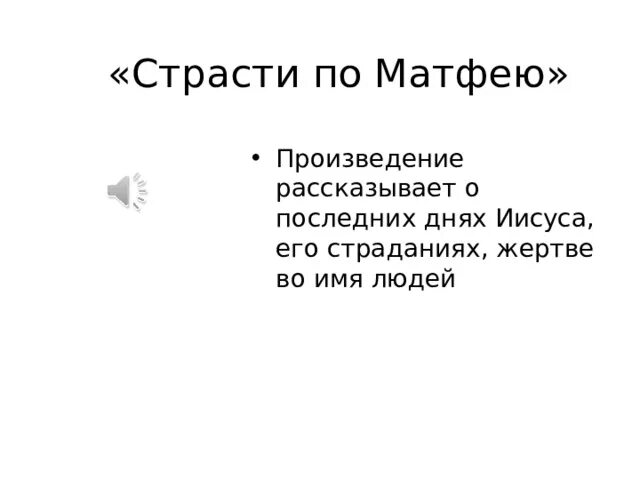 «Страсти по Матфею»

• Произведение рассказывает о последних днях Иисуса, его страданиях, жертве во имя людей